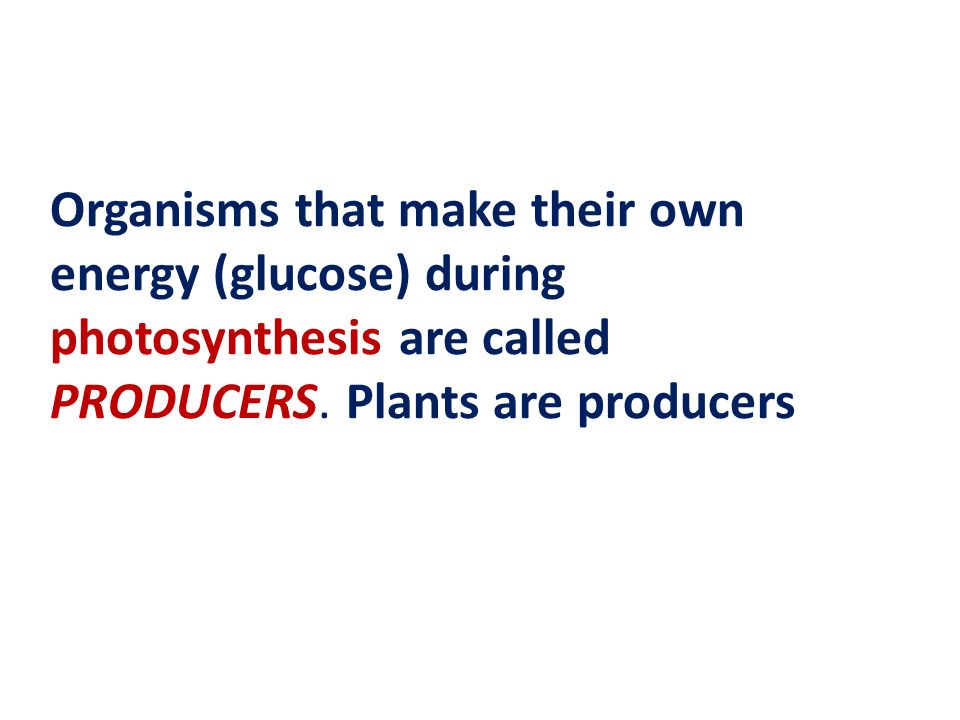 Organisms that make their own energy (glucose) during photosynthesis are called PRODUCERS. Plants are producers